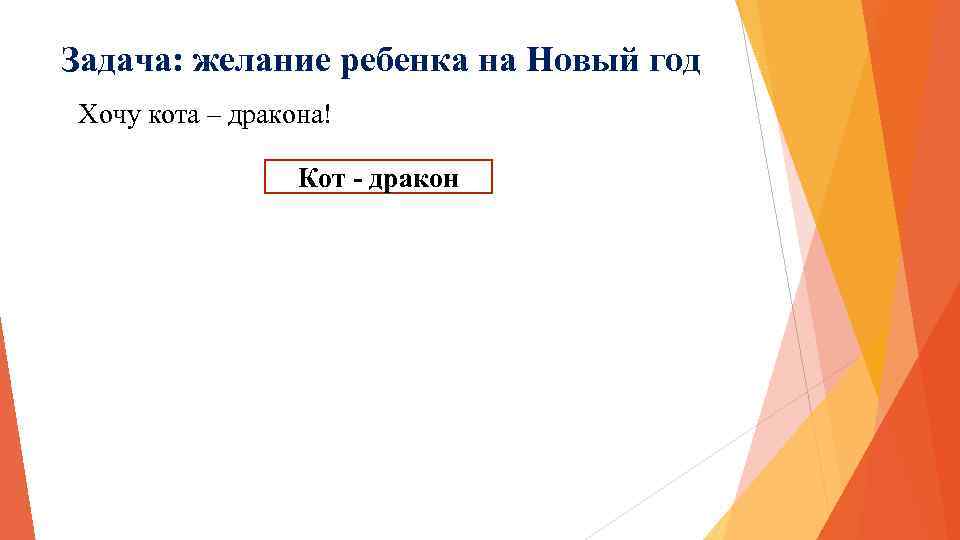 Задача: желание ребенка на Новый год

Хочу кота – дракона!

Кот - дракон